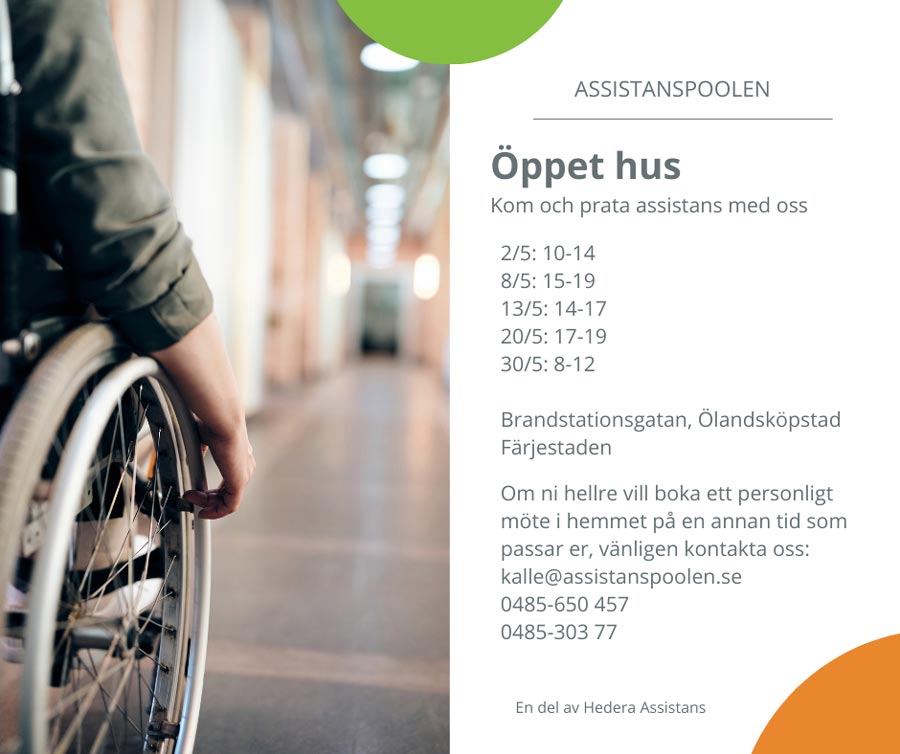 ASSISTANSPOOLEN

Öppet hus

Kom och prata assistans med oss

2/5: 10-14
8/5: 15-19
13/5: 14-17
20/5: 17-19
30/5: 8-12

Brandstationsgatan, Ölandsköpstad
Färjestaden

Om ni hellre vill boka ett personligt möte i hemmet på en annan tid som passar er, vänligen kontakta oss:
kalle@assistanspoolen.se
0485-650 457
0485-303 77

En del av Hedera Assistans